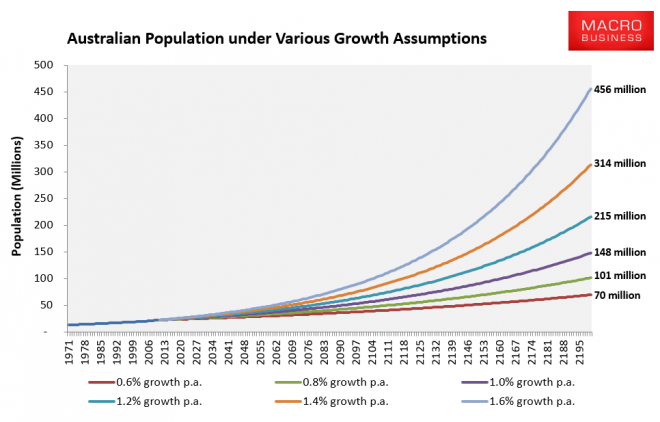 Australian Population under Various Growth Assumptions

MACRO BUSINESS

Population (Millions)

500
450
400
350
300
250
200
150
100
50
-

456 million
314 million
215 million
148 million
101 million
70 million

1971 1978 1985 1992 1999 2006 2013 2020 2027 2034 2041 2048 2055 2062 2069 2076 2083 2090 2097 2104 2111 2118 2125 2132 2139 2146 2153 2160 2167 2174 2181 2188 2195

0.6% growth p.a.
0.8% growth p.a.
1.0% growth p.a.
1.2% growth p.a.
1.4% growth p.a.
1.6% growth p.a.